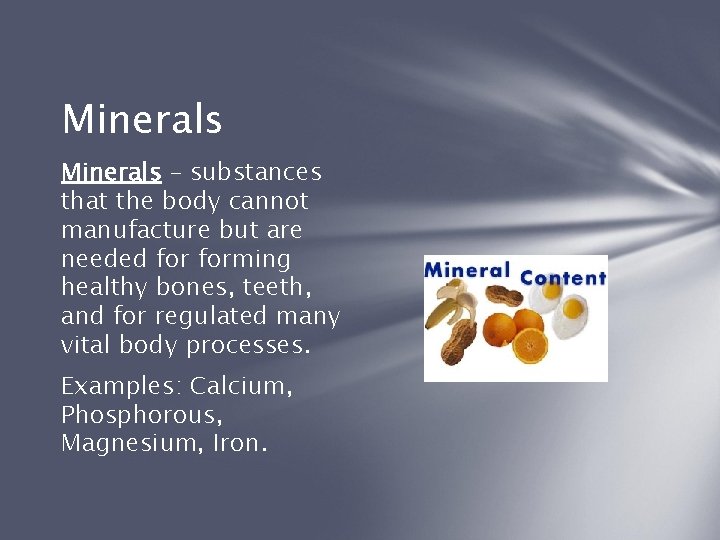 Minerals

Minerals – substances that the body cannot manufacture but are needed for forming healthy bones, teeth, and for regulated many vital body processes.

Examples: Calcium, Phosphorous, Magnesium, Iron.

Mineral Content